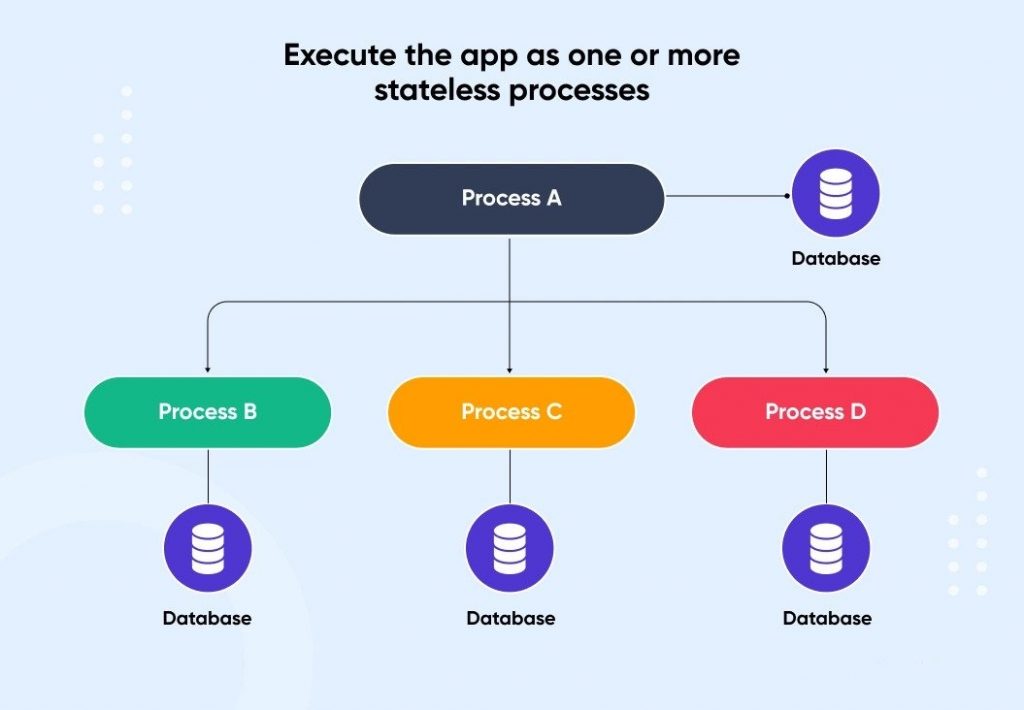 Execute the app as one or more stateless processes

Process A

Database

Process B

Process C

Process D

Database

Database

Database